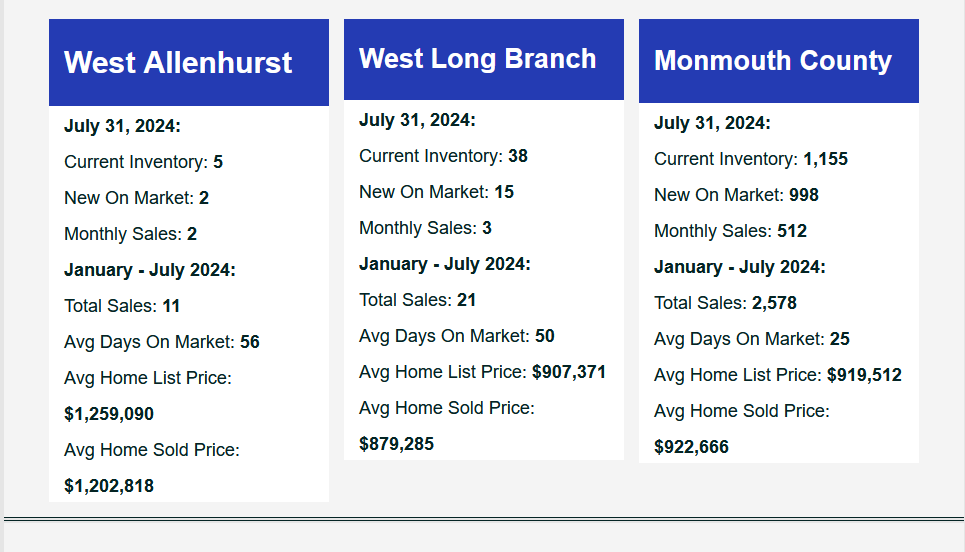 West Allenhurst

July 31, 2024:

Current Inventory: 5

New On Market: 2

Monthly Sales: 2

January - July 2024:

Total Sales: 11

Avg Days On Market: 56

Avg Home List Price: $1,259,090

Avg Home Sold Price: $1,202,818

West Long Branch

July 31, 2024:

Current Inventory: 38

New On Market: 15

Monthly Sales: 3

January - July 2024:

Total Sales: 21

Avg Days On Market: 50

Avg Home List Price: $907,371

Avg Home Sold Price: $879,285

Monmouth County

July 31, 2024:

Current Inventory: 1,155

New On Market: 998

Monthly Sales: 512

January - July 2024:

Total Sales: 2,578

Avg Days On Market: 25

Avg Home List Price: $919,512

Avg Home Sold Price: $922,666